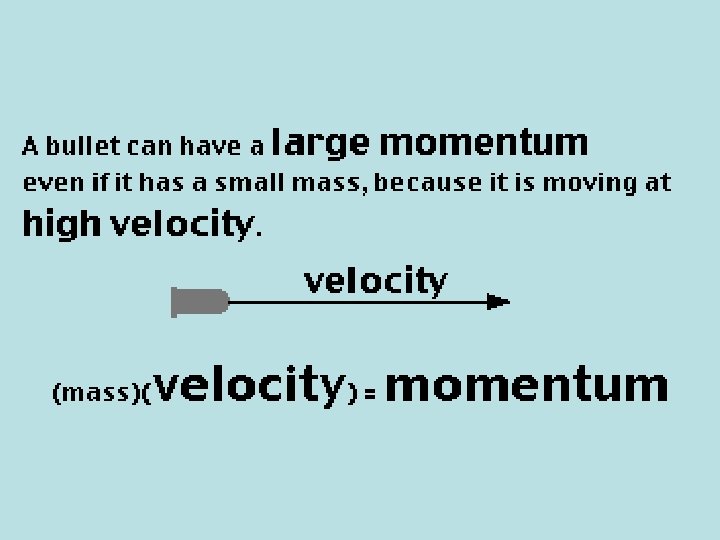 A bullet can have a large momentum even if it has a small mass, because it is moving at high velocity.

velocity

(mass)(velocity) = momentum